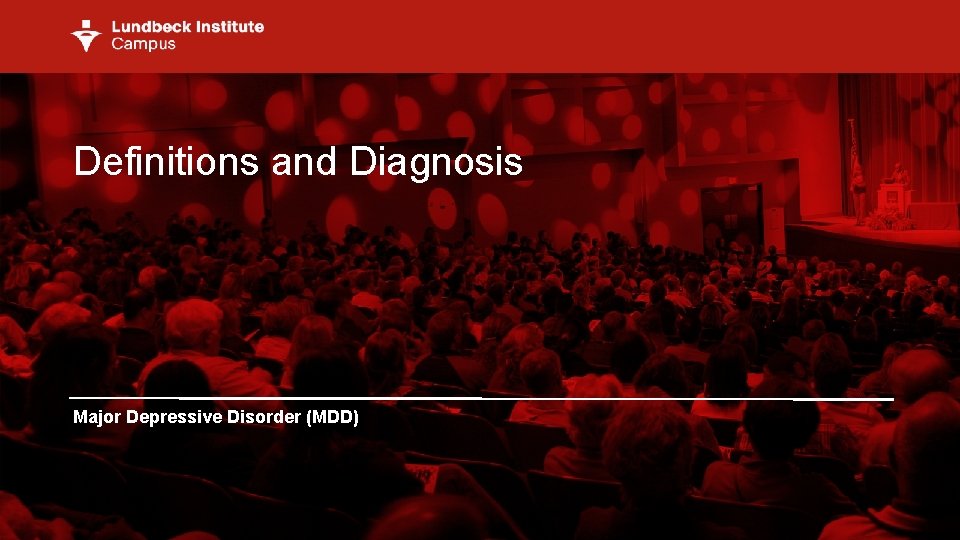 Lundbeck Institute
Campus

Definitions and Diagnosis

Major Depressive Disorder (MDD)